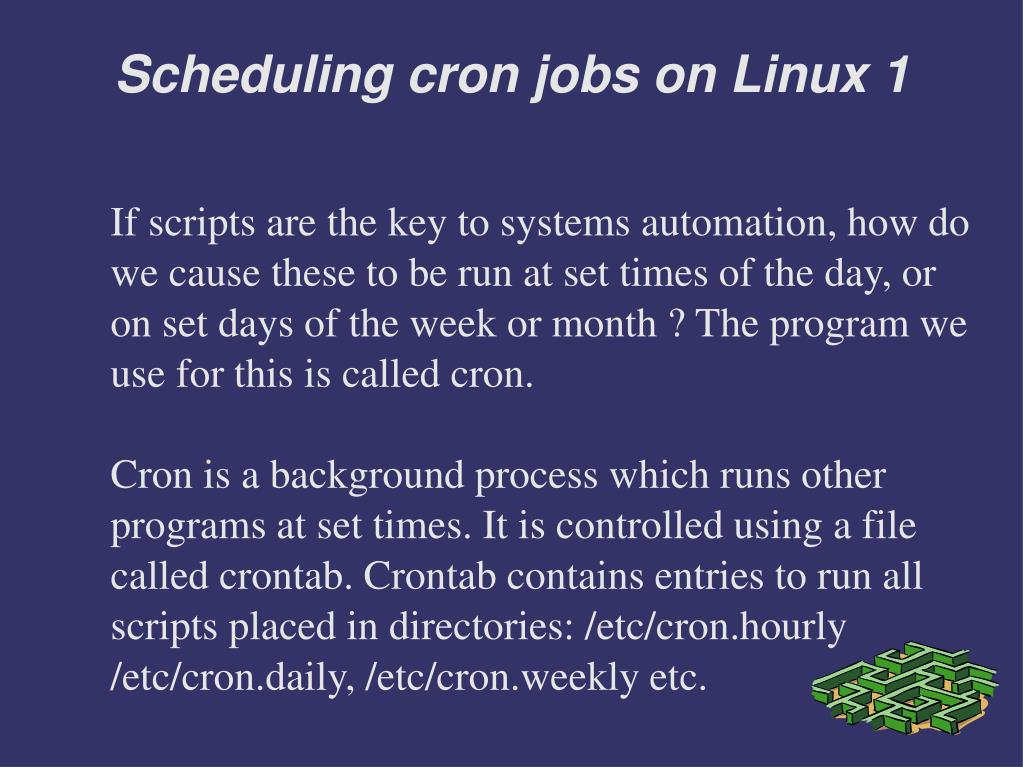 Scheduling cron jobs on Linux 1

If scripts are the key to systems automation, how do we cause these to be run at set times of the day, or on set days of the week or month ? The program we use for this is called cron.

Cron is a background process which runs other programs at set times. It is controlled using a file called crontab. Crontab contains entries to run all scripts placed in directories: /etc/cron.hourly /etc/cron.daily, /etc/cron.weekly etc.